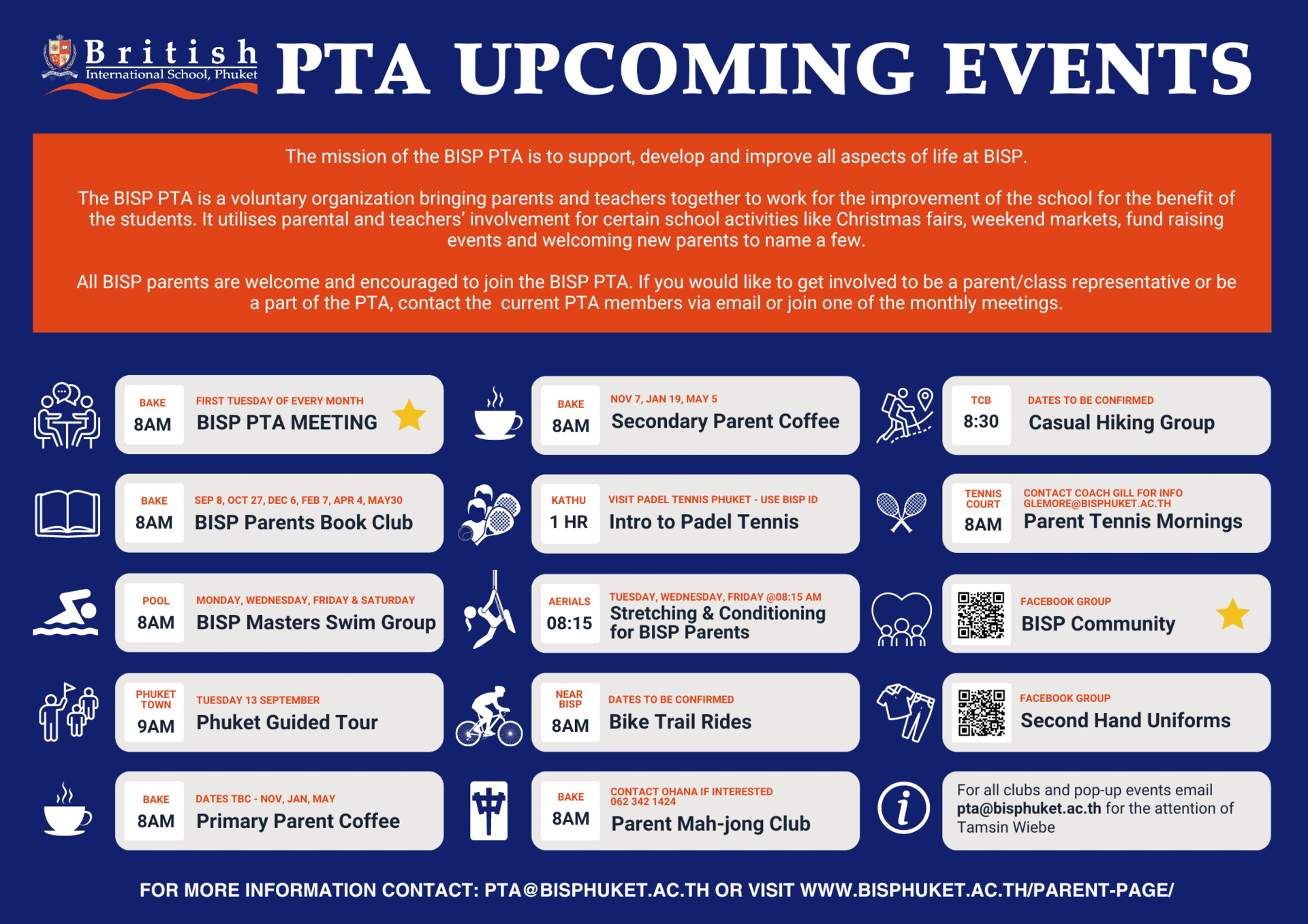 British International School, Phuket

PTA UPCOMING EVENTS

The mission of the BISP PTA is to support, develop and improve all aspects of life at BISP.

The BISP PTA is a voluntary organization bringing parents and teachers together to work for the improvement of the school for the benefit of the students. It utilises parental and teachers' involvement for certain school activities like Christmas fairs, weekend markets, fund raising events and welcoming new parents to name a few.

All BISP parents are welcome and encouraged to join the BISP PTA. If you would like to get involved to be a parent/class representative or be a part of the PTA, contact the current PTA members via email or join one of the monthly meetings.

BAKE 8AM FIRST TUESDAY OF EVERY MONTH BISP PTA MEETING

BAKE 8AM SEP 8, OCT 27, DEC 6, FEB 7, APR 4, MAY30 BISP Parents Book Club

POOL 8AM MONDAY, WEDNESDAY, FRIDAY & SATURDAY BISP Masters Swim Group

PHUKET TOWN 9AM TUESDAY 13 SEPTEMBER Phuket Guided Tour

BAKE 8AM DATES TBC - NOV, JAN, MAY Primary Parent Coffee

BAKE 8AM NOV 7, JAN 19, MAY 5 Secondary Parent Coffee

KATHU 1 HR VISIT PADEL TENNIS PHUKET - USE BISP ID Intro to Padel Tennis

AERIALS 08:15 TUESDAY, WEDNESDAY, FRIDAY @08:15 AM Stretching & Conditioning for BISP Parents

NEAR BISP 8AM DATES TO BE CONFIRMED Bike Trail Rides

BAKE 8AM CONTACT OHANA IF INTERESTED 062 342 1424 Parent Mah-jong Club

TCB 8:30 DATES TO BE CONFIRMED Casual Hiking Group

TENNIS COURT 8AM CONTACT COACH GILL FOR INFO GLEMORE@BISPHUKET.AC.TH Parent Tennis Mornings

FACEBOOK GROUP BISP Community

FACEBOOK GROUP Second Hand Uniforms

For all clubs and pop-up events email pta@bisphuket.ac.th for the attention of Tamsin Wiebe

FOR MORE INFORMATION CONTACT: PTA@BISPHUKET.AC.TH OR VISIT WWW.BISPHUKET.AC.TH/PARENT-PAGE/